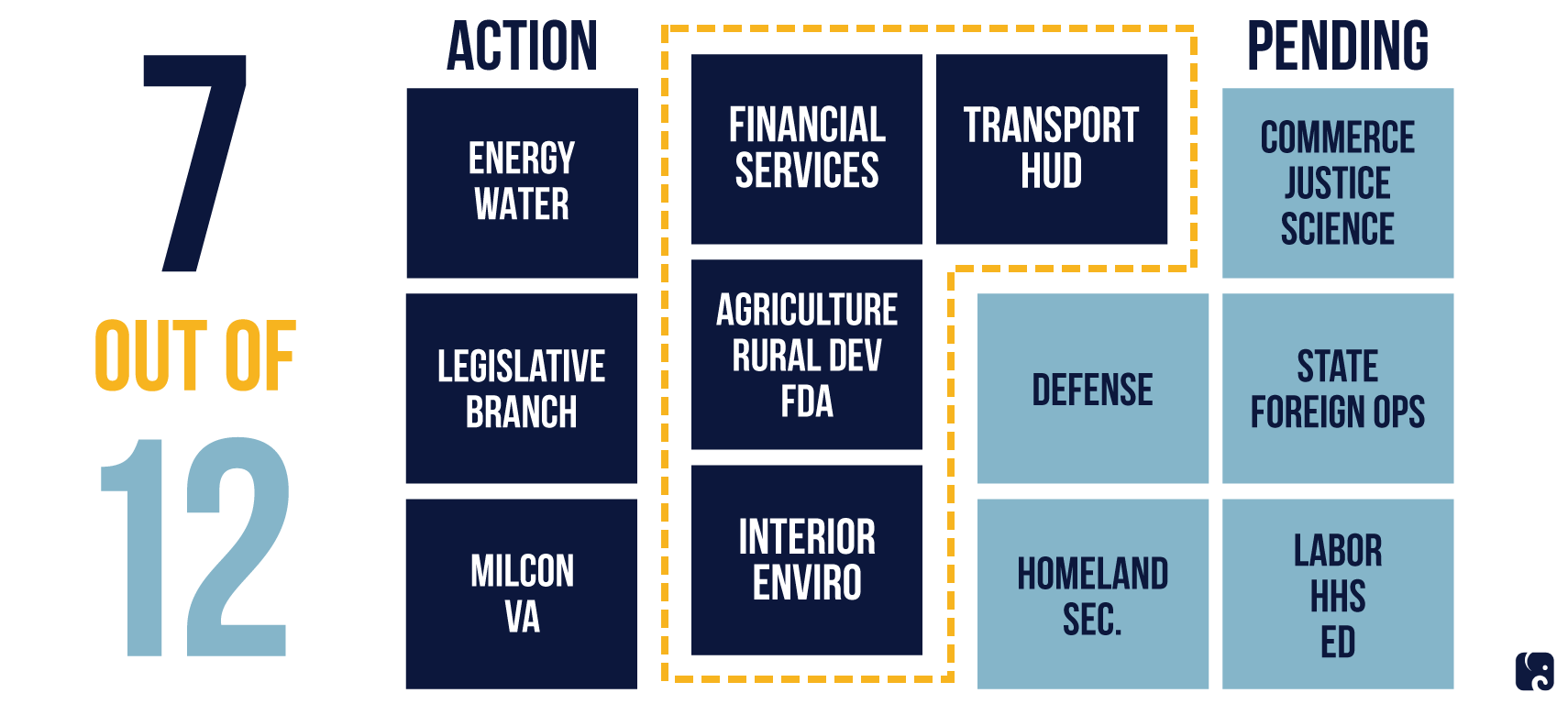 7 OUT OF 12

ACTION

ENERGY WATER

LEGISLATIVE BRANCH

MILCON VA

FINANCIAL SERVICES

TRANSPORT HUD

AGRICULTURE RURAL DEV FDA

INTERIOR ENVIRO

PENDING

COMMERCE JUSTICE SCIENCE

DEFENSE

STATE FOREIGN OPS

HOMELAND SEC.

LABOR HHS ED